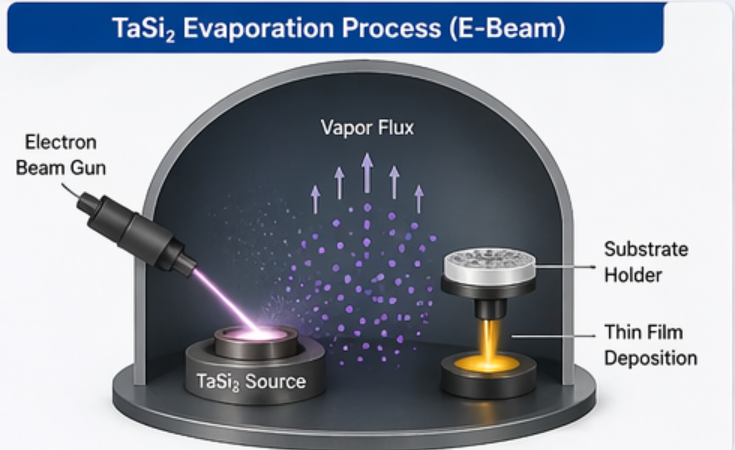 $TaSi_2$ Evaporation Process (E-Beam)

Electron Beam Gun

Vapor Flux

Substrate Holder

Thin Film Deposition

$TaSi_3$ Source